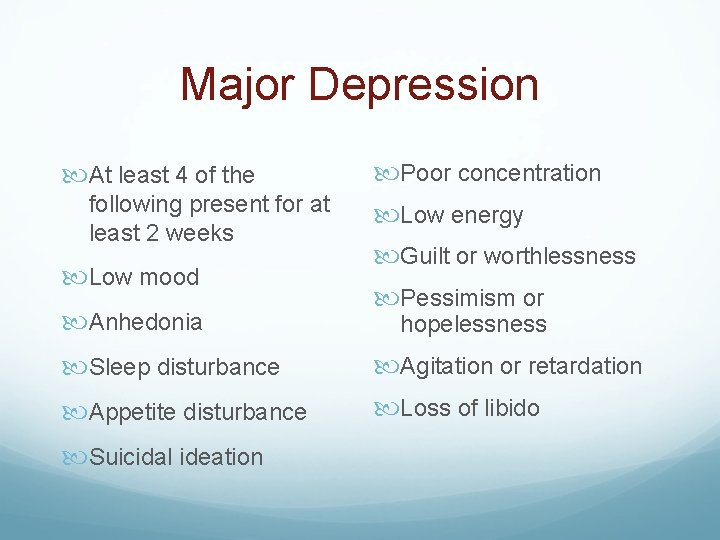 Major Depression

At least 4 of the following present for at least 2 weeks

Low mood

Anhedonia

Sleep disturbance

Appetite disturbance

Suicidal ideation

Poor concentration

Low energy

Guilt or worthlessness

Pessimism or hopelessness

Agitation or retardation

Loss of libido